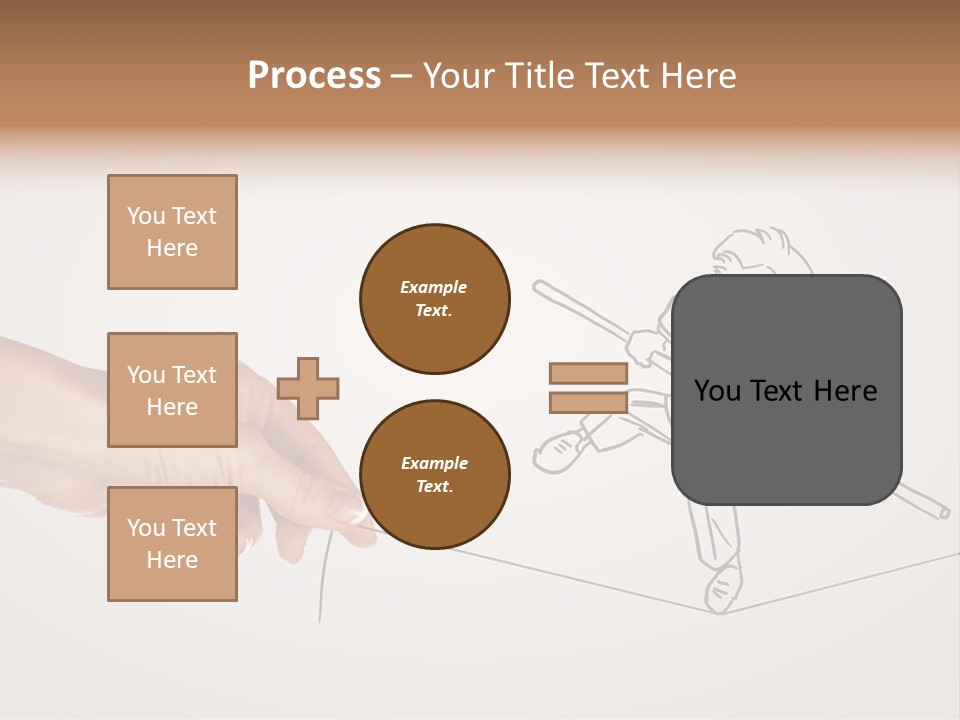 Process – Your Title Text Here

You Text Here

You Text Here

You Text Here

Example Text.

Example Text.

You Text Here